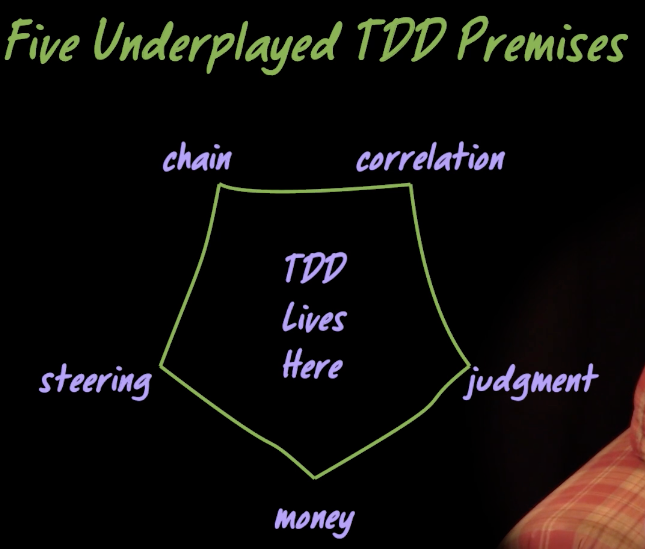 Five Underplayed TDD Premises

chain

correlation

TDD Lives Here

steering

judgment

money